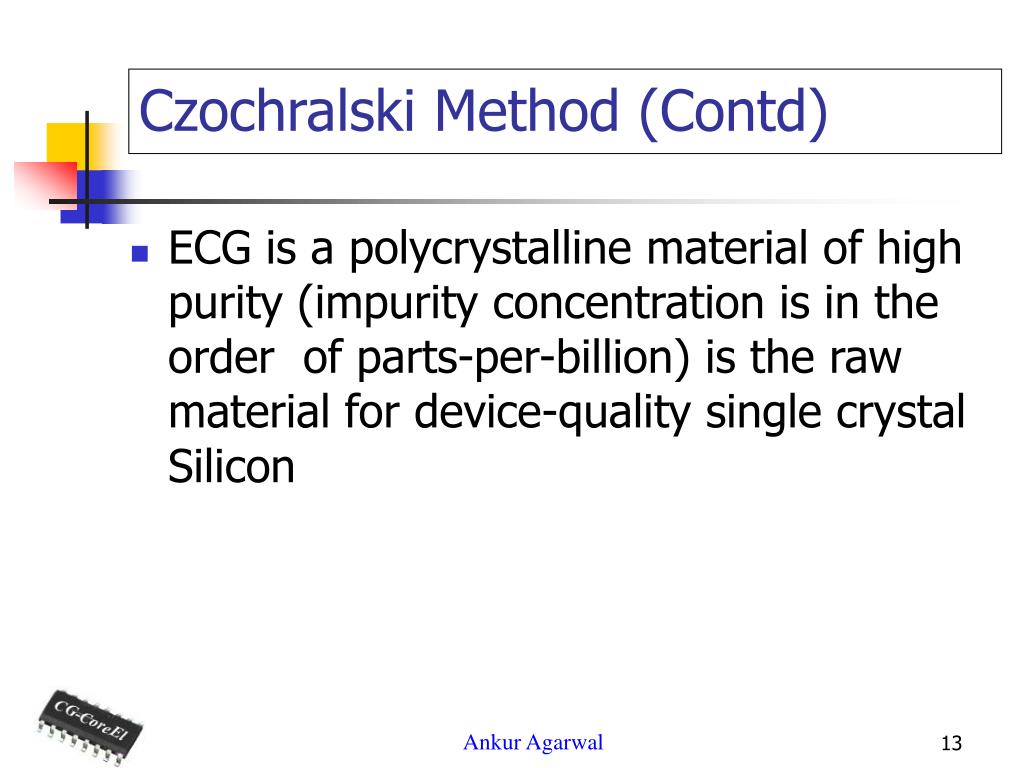 Czochralski Method (Contd)

ECG is a polycrystalline material of high purity (impurity concentration is in the order  of parts-per-billion) is the raw material for device-quality single crystal Silicon

CG-CoreEl

Ankur Agarwal

13